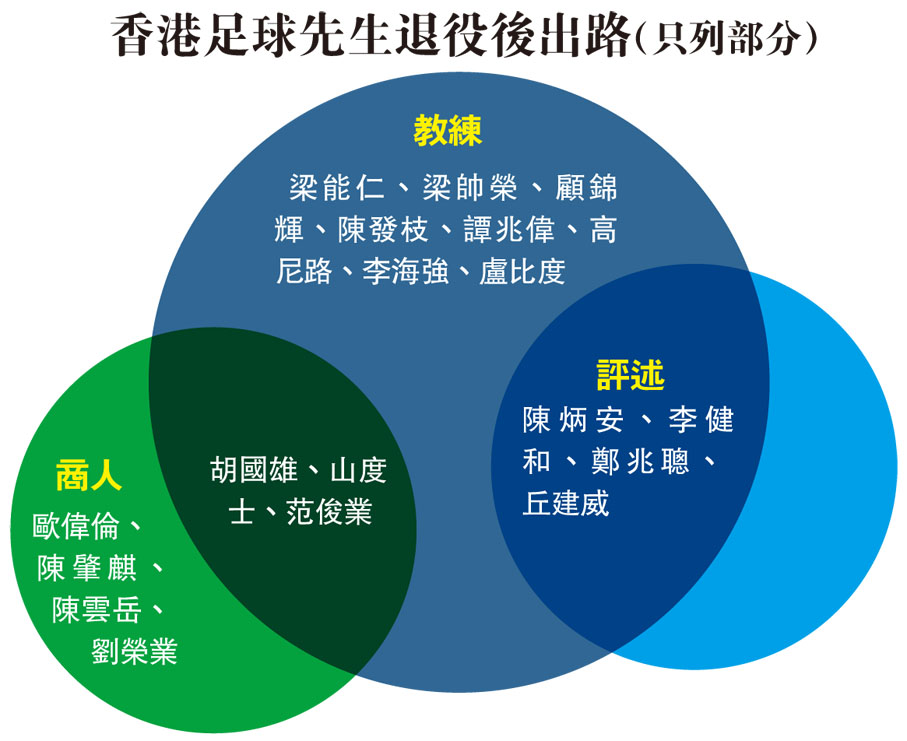 香港足球先生退役後出路(只列部分)

教練

梁能仁、梁帥榮、顧錦輝、陳發枝、譚兆偉、高尼路、李海強、盧比度

評述

陳炳安、李健和、鄭兆聰、丘建威

商人

歐偉倫、陳肇麒、陳雲岳、劉榮業

胡國雄、山度士、范俊業